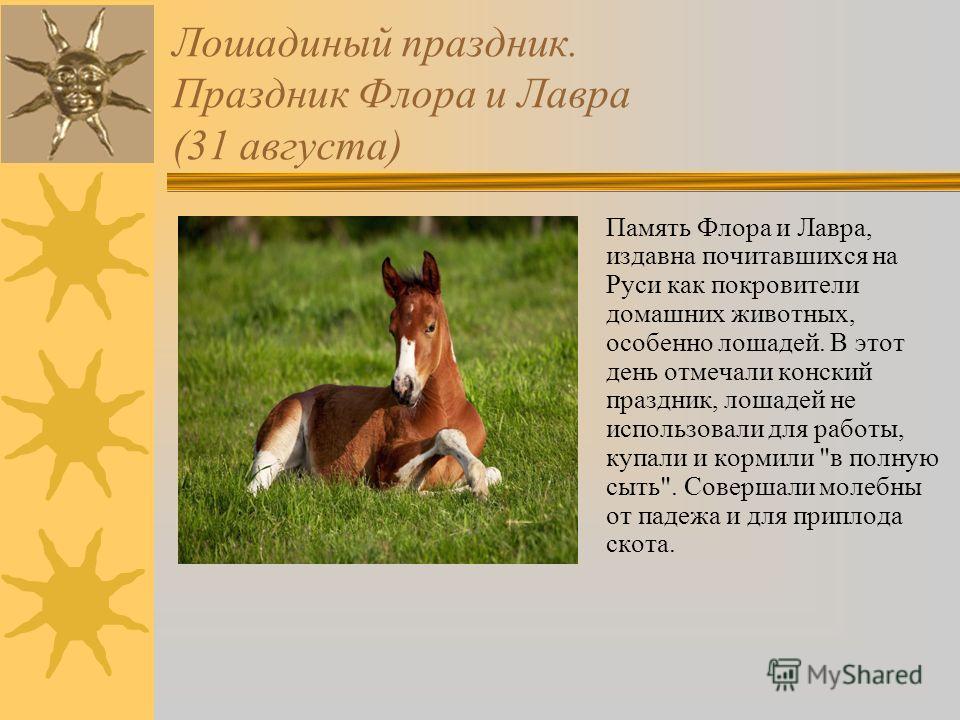 Лошадиный праздник. Праздник Флора и Лавра (31 августа)

Память Флора и Лавра, издавна почитавшихся на Руси как покровители домашних животных, особенно лошадей. В этот день отмечали конский праздник, лошадей не использовали для работы, купали и кормили "в полную сыть". Совершали молебны от падежа и для приплода скота.

MyShared